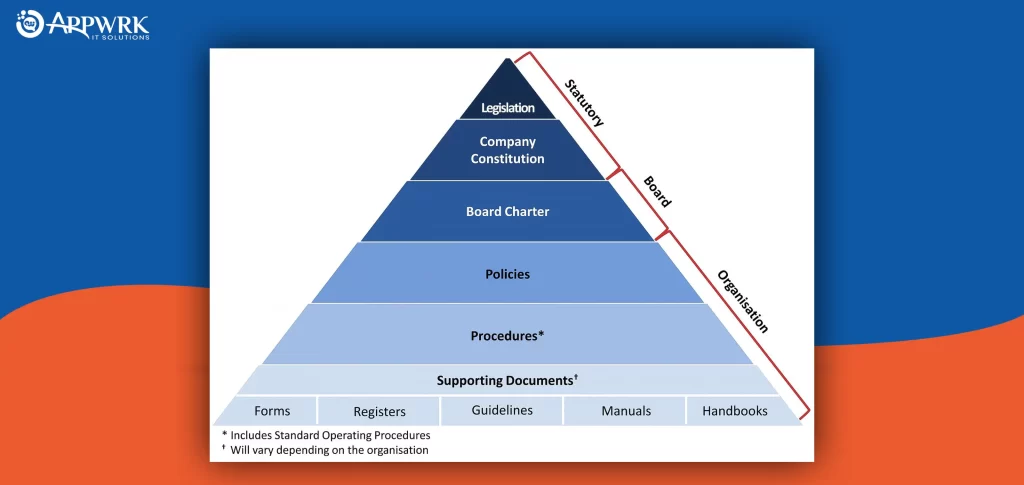 APPWRK
IT SOLUTIONS

Legislation
Company Constitution
Board Charter
Policies
Procedures*
Supporting Documents†
Forms
Registers
Guidelines
Manuals
Handbooks

Statutory
Board
Organisation

* Includes Standard Operating Procedures
† Will vary depending on the organisation